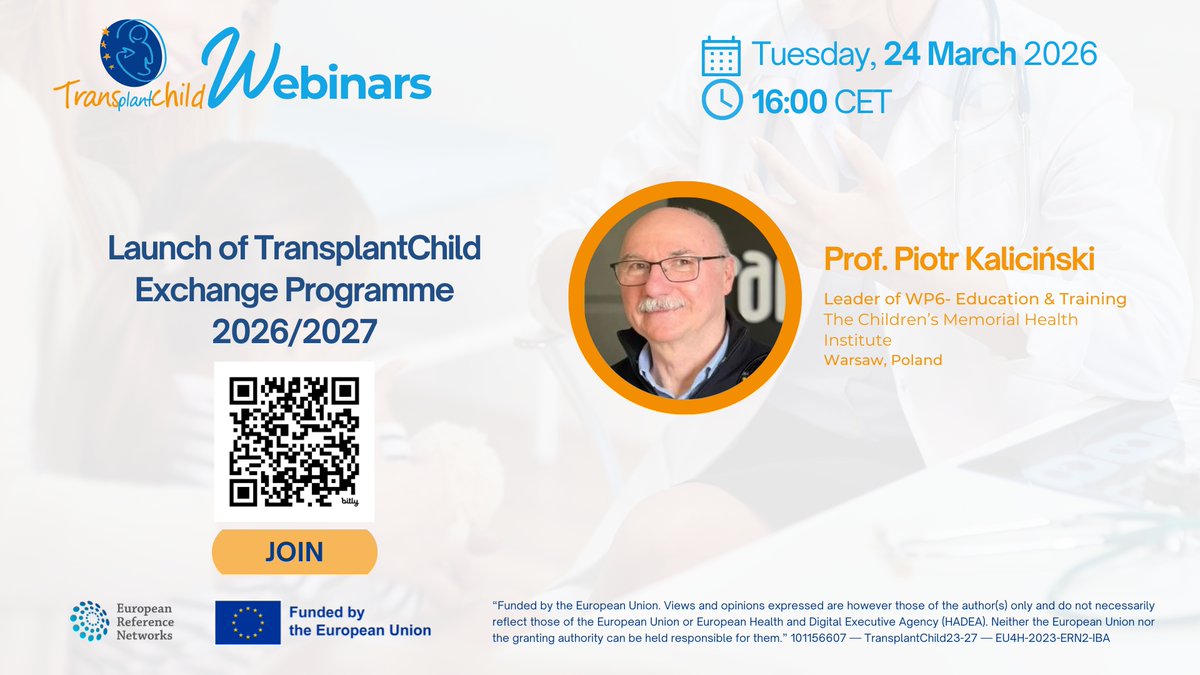 TransplantChild Webinars

Tuesday, 24 March 2026
16:00 CET

Launch of TransplantChild Exchange Programme 2026/2027

bitly

JOIN

Prof. Piotr Kaliciński

Leader of WP6- Education & Training
The Children's Memorial Health Institute
Warsaw, Poland

European Reference Networks

Funded by the European Union

"Funded by the European Union. Views and opinions expressed are however those of the author(s) only and do not necessarily reflect those of the European Union or European Health and Digital Executive Agency (HADEA). Neither the European Union nor the granting authority can be held responsible for them." 101156607 — TransplantChild23-27 — EU4H-2023-ERN2-IBA